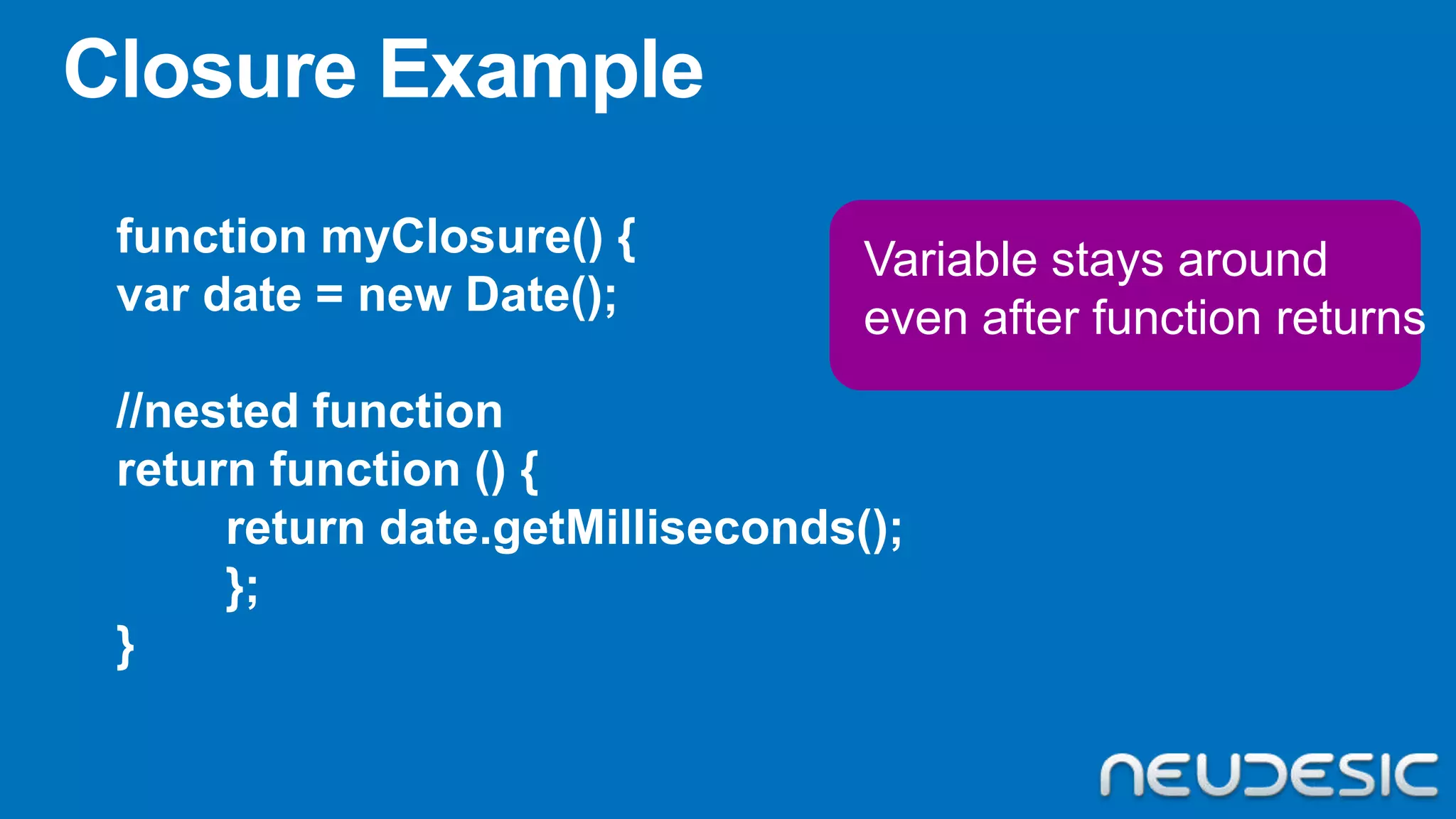 Closure Example

function myClosure() {
var date = new Date();

//nested function
return function () {
	return date.getMilliseconds();
	};
}

Variable stays around even after function returns

NEUDESIC